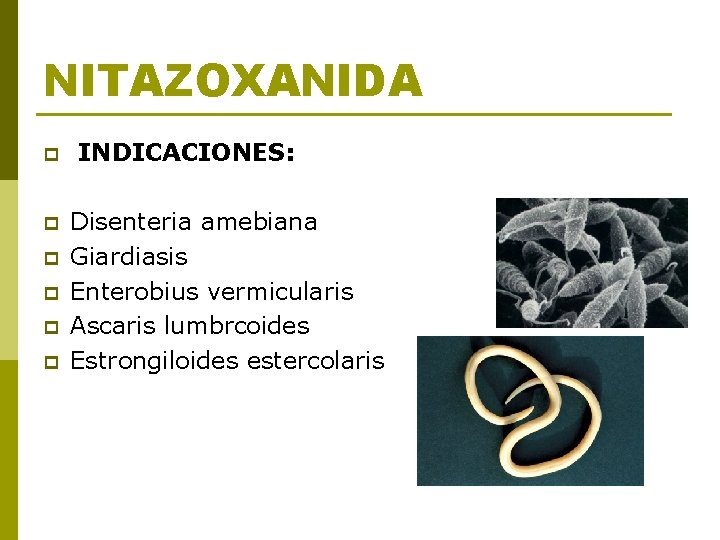 NITAZOXANIDA

INDICACIONES:

Disenteria amebiana
Giardiasis
Enterobius vermicularis
Ascaris lumbrcoides
Estrongiloides estercolaris